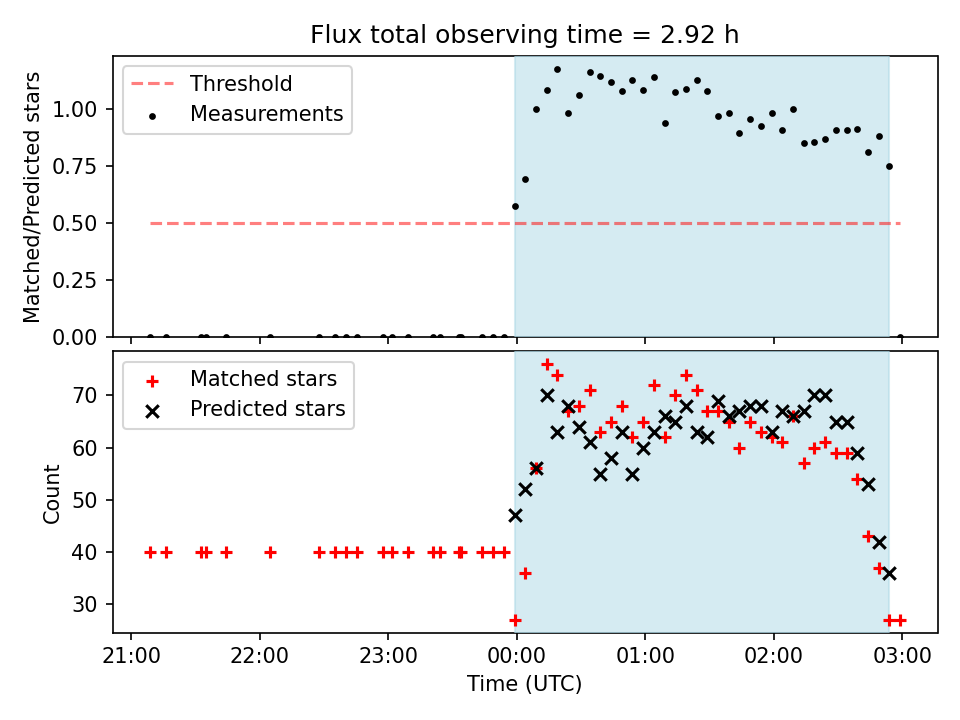 Flux total observing time = 2.92 h

Threshold
Measurements

Matched/Predicted stars

1.00
0.75
0.50
0.25
0.00

Matched stars
Predicted stars

Count

70
60
50
40
30

21:00
22:00
23:00
00:00
01:00
02:00
03:00

Time (UTC)